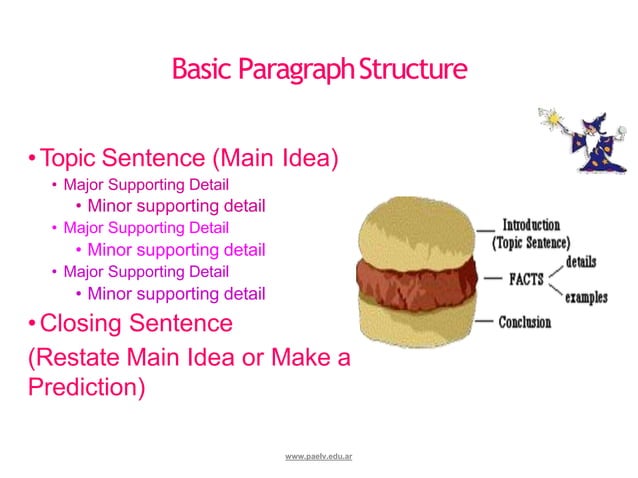 Basic Paragraph Structure

• Topic Sentence (Main Idea)
• Major Supporting Detail
• Minor supporting detail
• Major Supporting Detail
• Minor supporting detail
• Major Supporting Detail
• Minor supporting detail
• Closing Sentence
(Restate Main Idea or Make a Prediction)

Introduction (Topic Sentence)
FACTS
details
examples
Conclusion

www.paelv.edu.ar